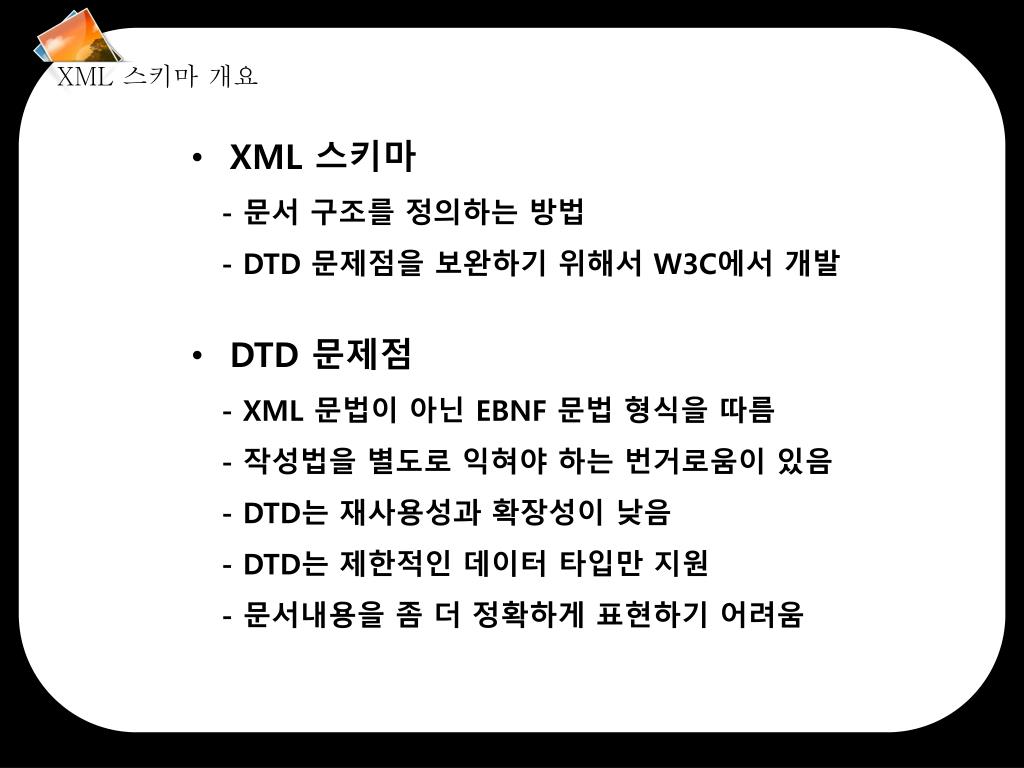 XML 스키마 개요

• XML 스키마

- 문서 구조를 정의하는 방법

- DTD 문제점을 보완하기 위해서 W3C에서 개발

• DTD 문제점

- XML 문법이 아닌 EBNF 문법 형식을 따름

- 작성법을 별도로 익혀야 하는 번거로움이 있음

- DTD는 재사용성과 확장성이 낮음

- DTD는 제한적인 데이터 타입만 지원

- 문서내용을 좀 더 정확하게 표현하기 어려움